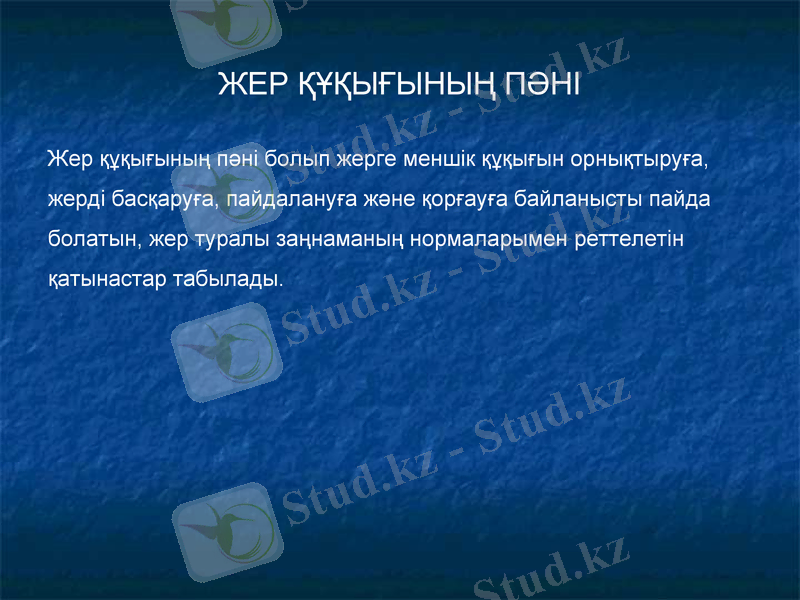 ЖЕР ҚҰҚЫҒЫНЫҢ ПӘНІ

Жер құқығының пәні болып жерге меншік құқығын орнықтыруға, жерді басқаруға, пайдалануға және қорғауға байланысты пайда болатын, жер туралы заңнаманың нормаларымен реттелетін қатынастар табылады.

Stud.kz - Stud.kz
Stud.kz - Stud.kz
Stud.kz - Stud.kz
Stud.kz